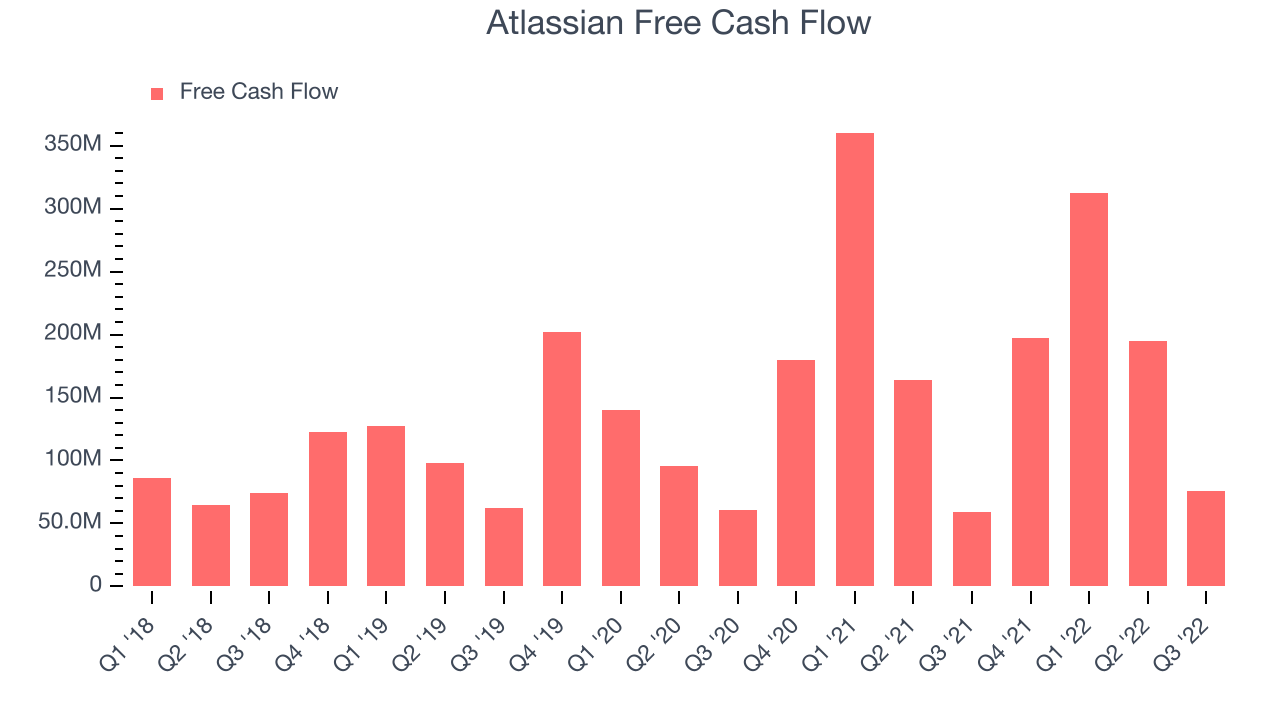 Atlassian Free Cash Flow

Free Cash Flow

350M
300M
250M
200M
150M
100M
50.0M
0

Q1 '18
Q2 '18
Q3 '18
Q4 '18
Q1 '19
Q2 '19
Q3 '19
Q4 '19
Q1 '20
Q2 '20
Q3 '20
Q4 '20
Q1 '21
Q2 '21
Q3 '21
Q4 '21
Q1 '22
Q2 '22
Q3 '22